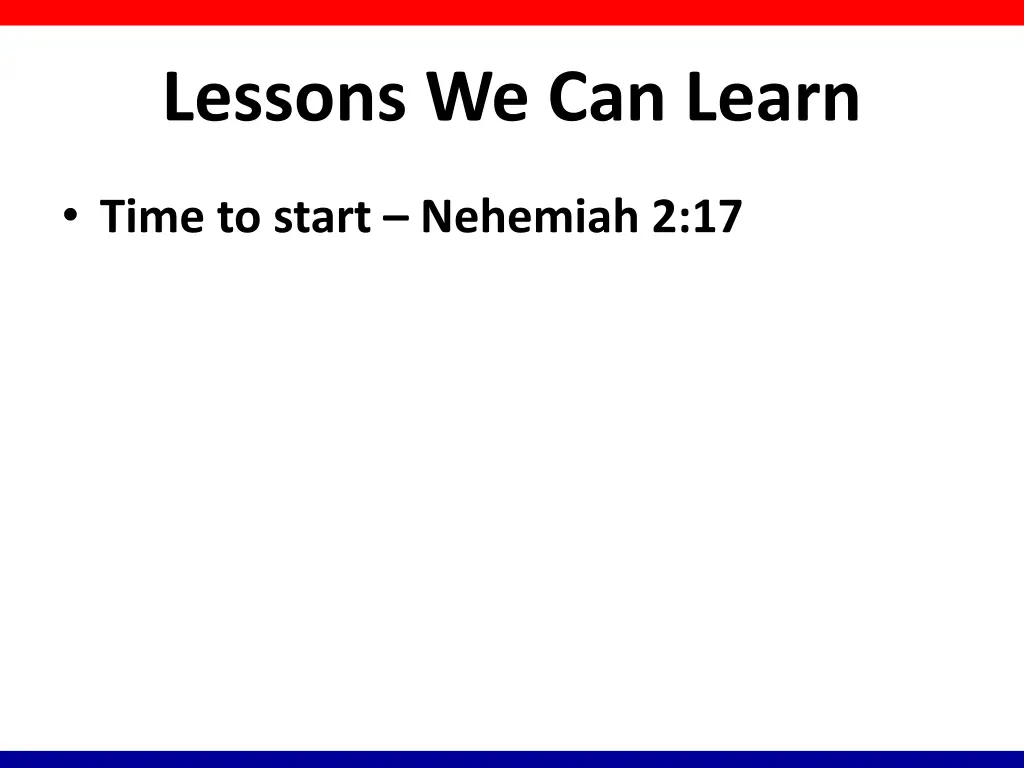 Lessons We Can Learn

• Time to start – Nehemiah 2:17